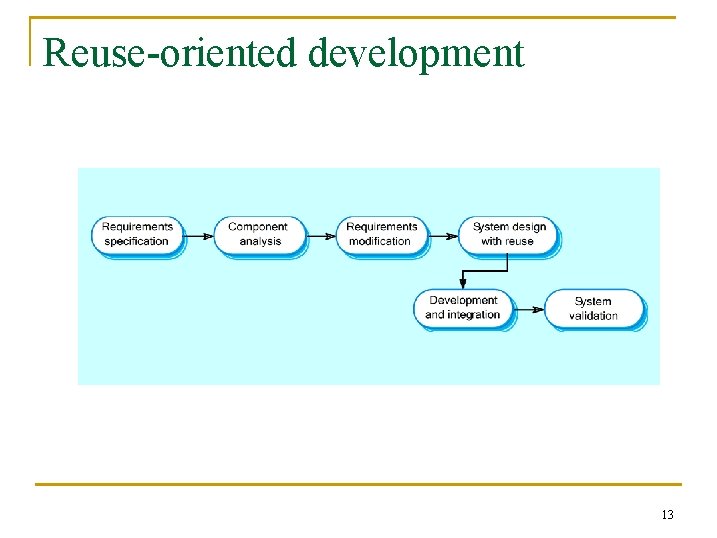 Reuse-oriented development

Requirements specification

Component analysis

Requirements modification

System design with reuse

Development and integration

System validation

13